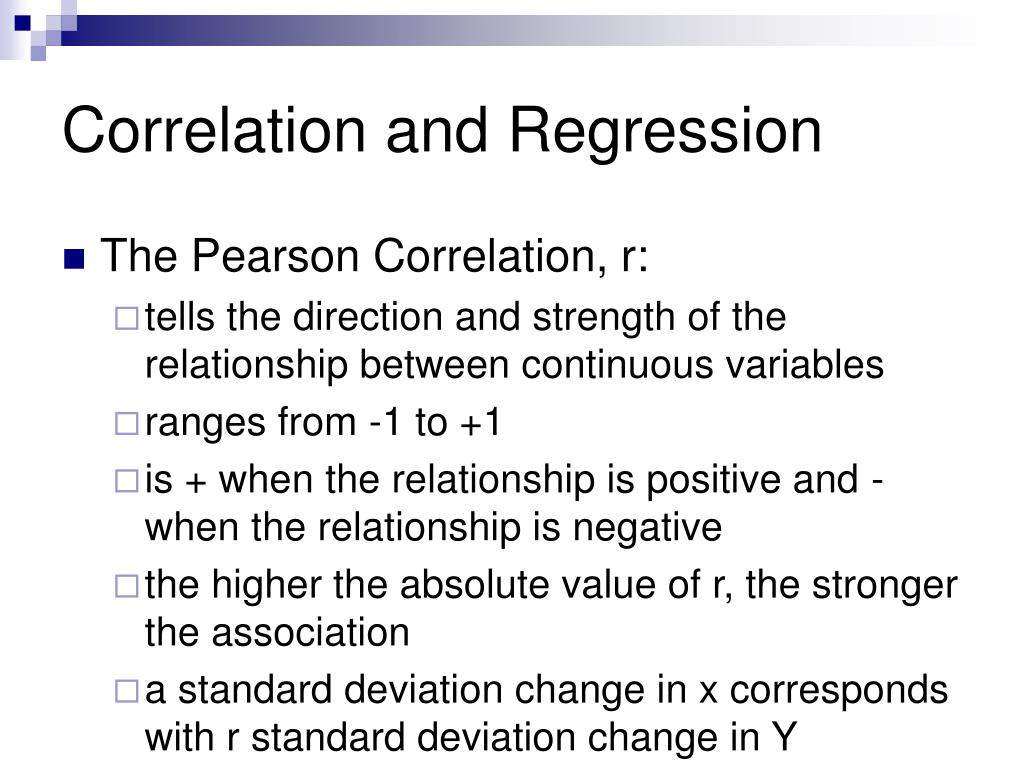 Correlation and Regression

The Pearson Correlation, r:

tells the direction and strength of the relationship between continuous variables

ranges from -1 to +1

is + when the relationship is positive and - when the relationship is negative

the higher the absolute value of r, the stronger the association

a standard deviation change in x corresponds with r standard deviation change in Y